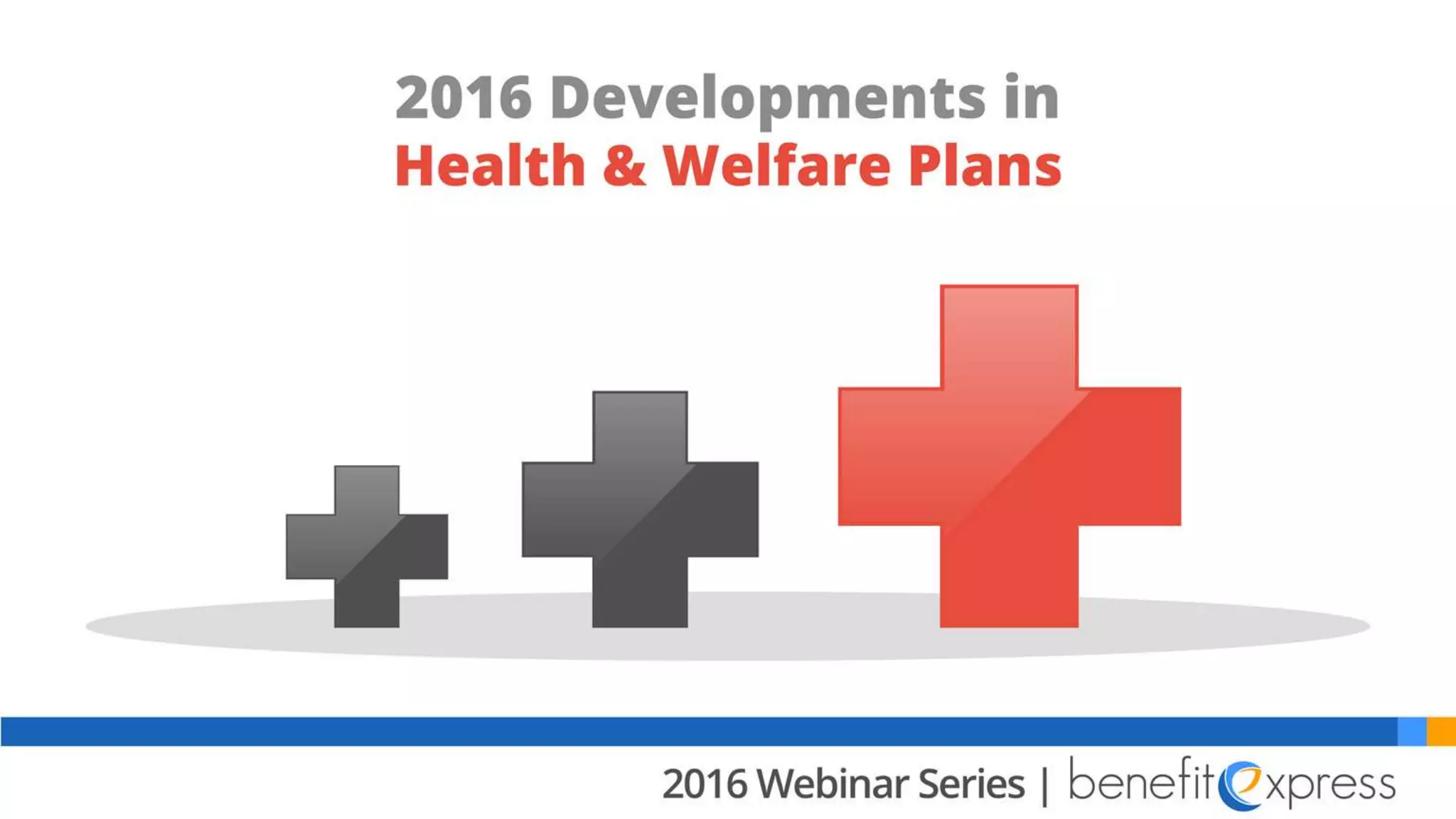 2016 Developments in
Health & Welfare Plans

2016 Webinar Series | benefitexpress